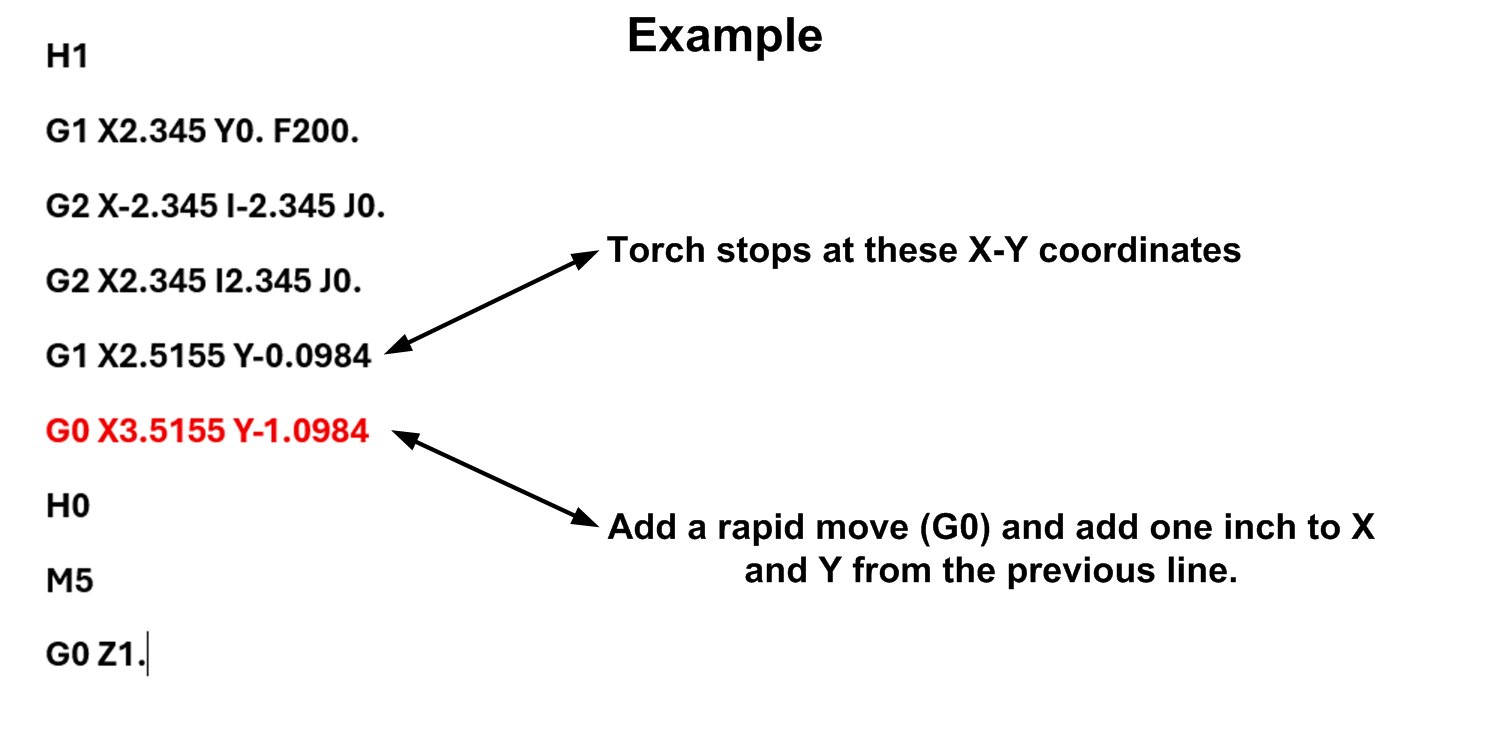 Example

H1

G1 X2.345 Y0. F200.

G2 X-2.345 I-2.345 J0.

G2 X2.345 I2.345 J0.

G1 X2.5155 Y-0.0984

G0 X3.5155 Y-1.0984

H0

M5

G0 Z1.

Torch stops at these X-Y coordinates

Add a rapid move (G0) and add one inch to X and Y from the previous line.